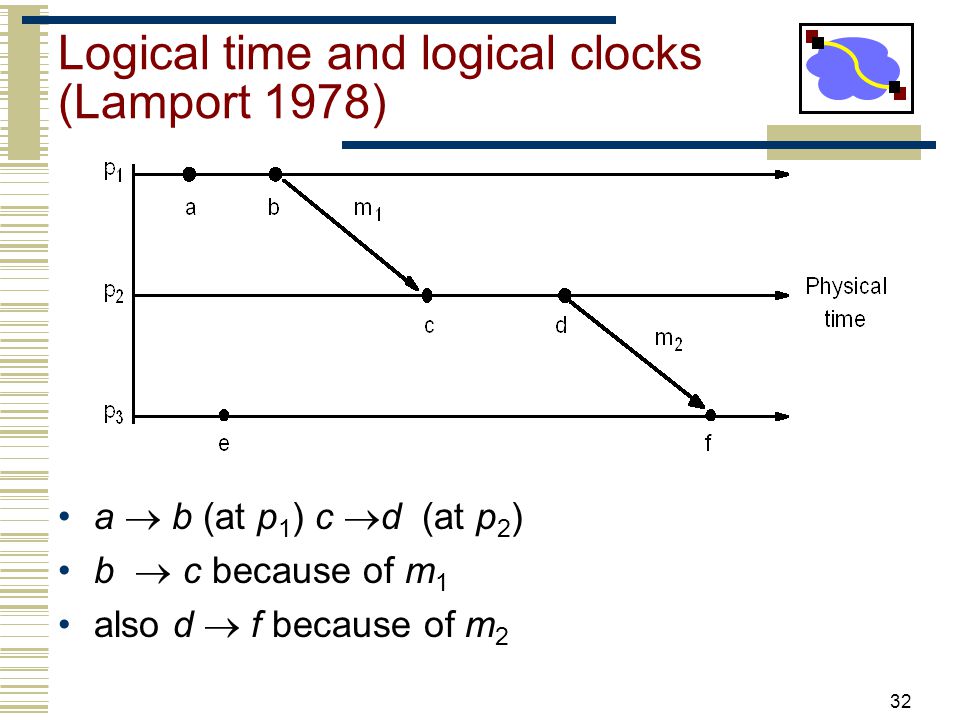 Logical time and logical clocks (Lamport 1978)

$p_1$

a

b

$m_1$

$p_2$

c

d

$m_2$

Physical time

$p_3$

e

f

• $a \rightarrow b$ (at $p_1$) $c \rightarrow d$ (at $p_2$)
• $b \rightarrow c$ because of $m_1$
• also $d \rightarrow f$ because of $m_2$

32